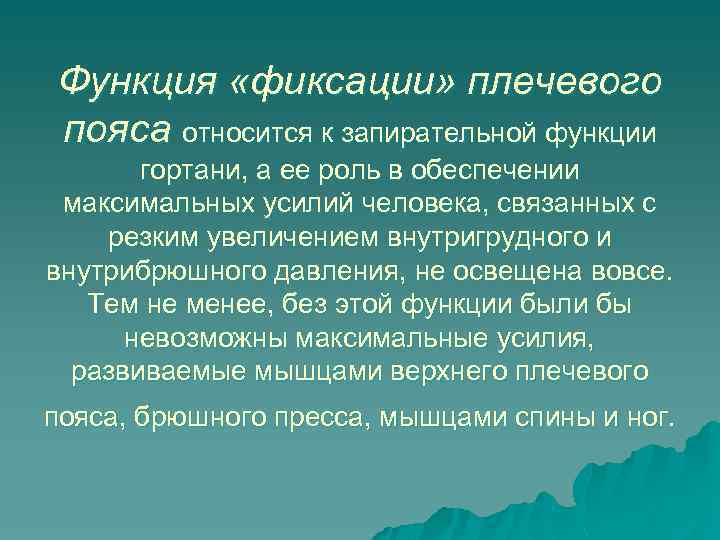 Функция «фиксации» плечевого пояса относится к запирательной функции гортани, а ее роль в обеспечении максимальных усилий человека, связанных с резким увеличением внутригрудного и внутрибрюшного давления, не освещена вовсе. Тем не менее, без этой функции были бы невозможны максимальные усилия, развиваемые мышцами верхнего плечевого пояса, брюшного пресса, мышцами спины и ног.